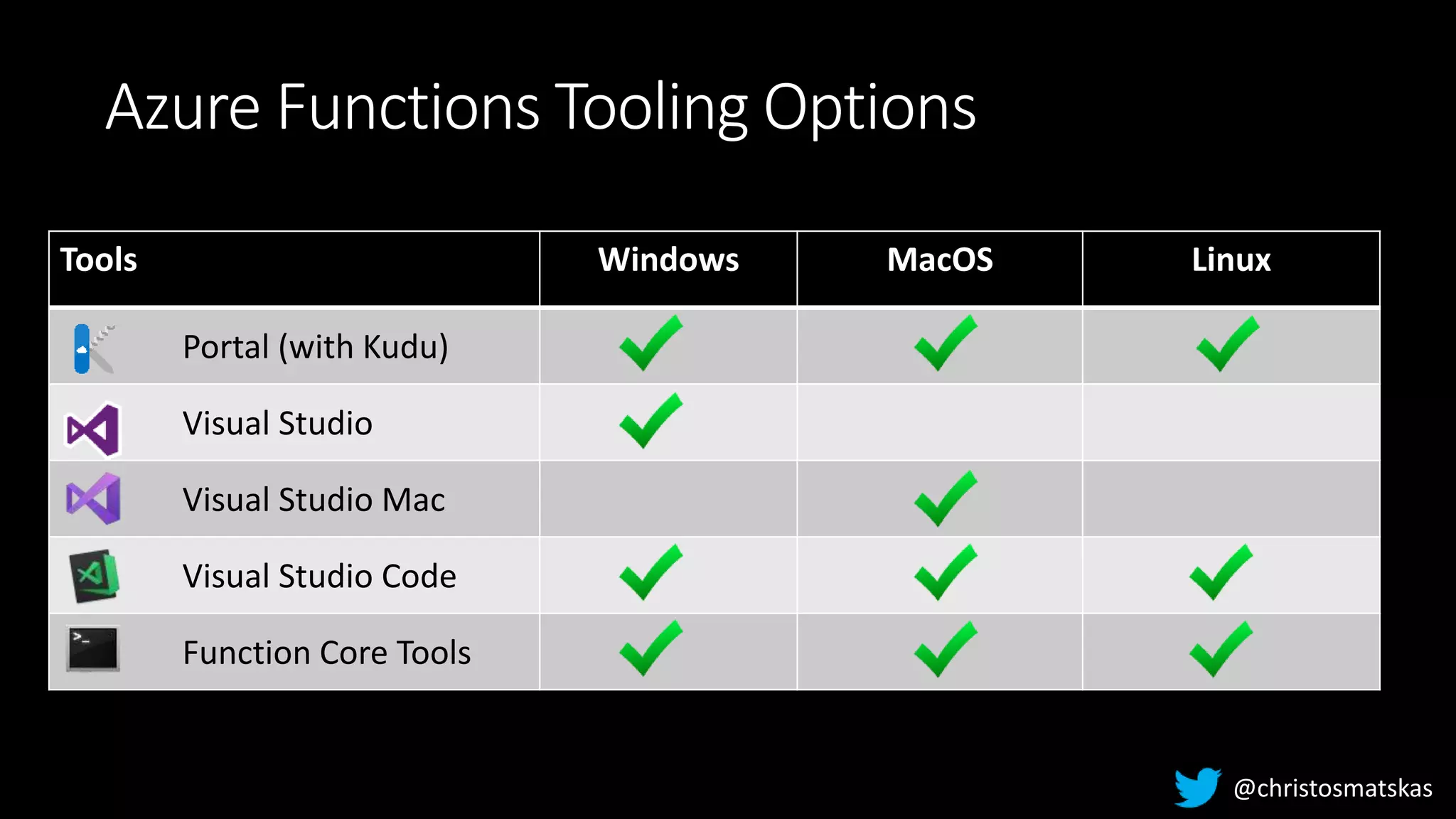 Azure Functions Tooling Options

| Tools | Windows | MacOS | Linux |
|---|---|---|---|
| Portal (with Kudu) | ✓ | ✓ | ✓ |
| Visual Studio | ✓ | | |
| Visual Studio Mac | | ✓ | |
| Visual Studio Code | ✓ | ✓ | ✓ |
| Function Core Tools | ✓ | ✓ | ✓ |

@christosmatskas